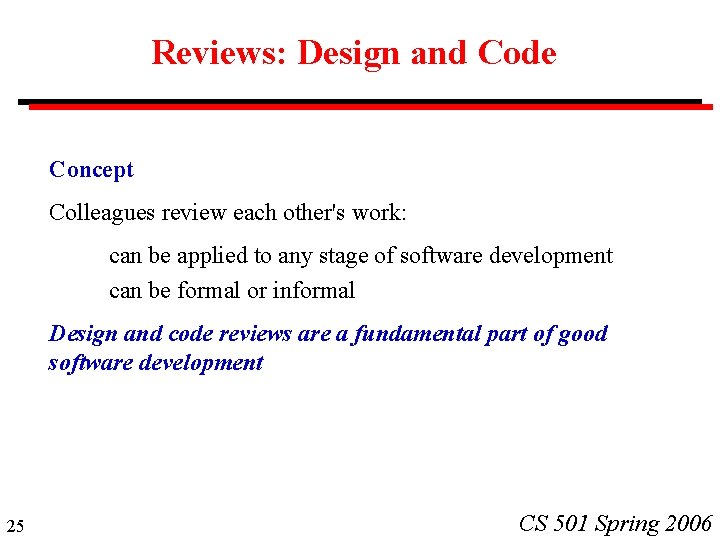 Reviews: Design and Code

Concept

Colleagues review each other's work:

can be applied to any stage of software development

can be formal or informal

Design and code reviews are a fundamental part of good software development

25

CS 501 Spring 2006